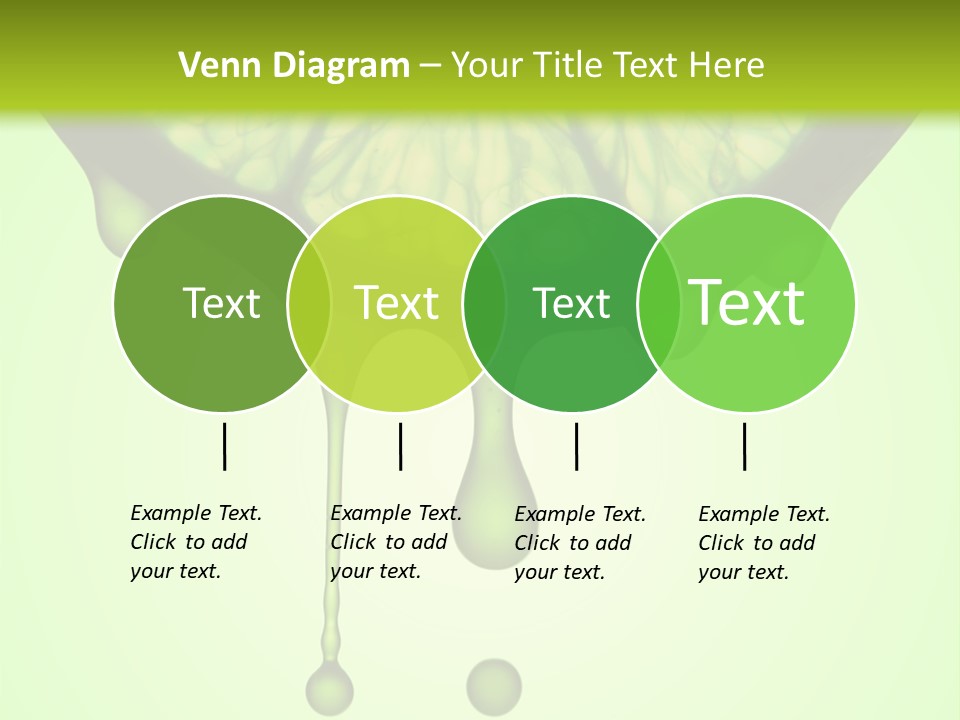 Venn Diagram – Your Title Text Here

Text

Text

Text

Text

Example Text. Click to add your text.

Example Text. Click to add your text.

Example Text. Click to add your text.

Example Text. Click to add your text.